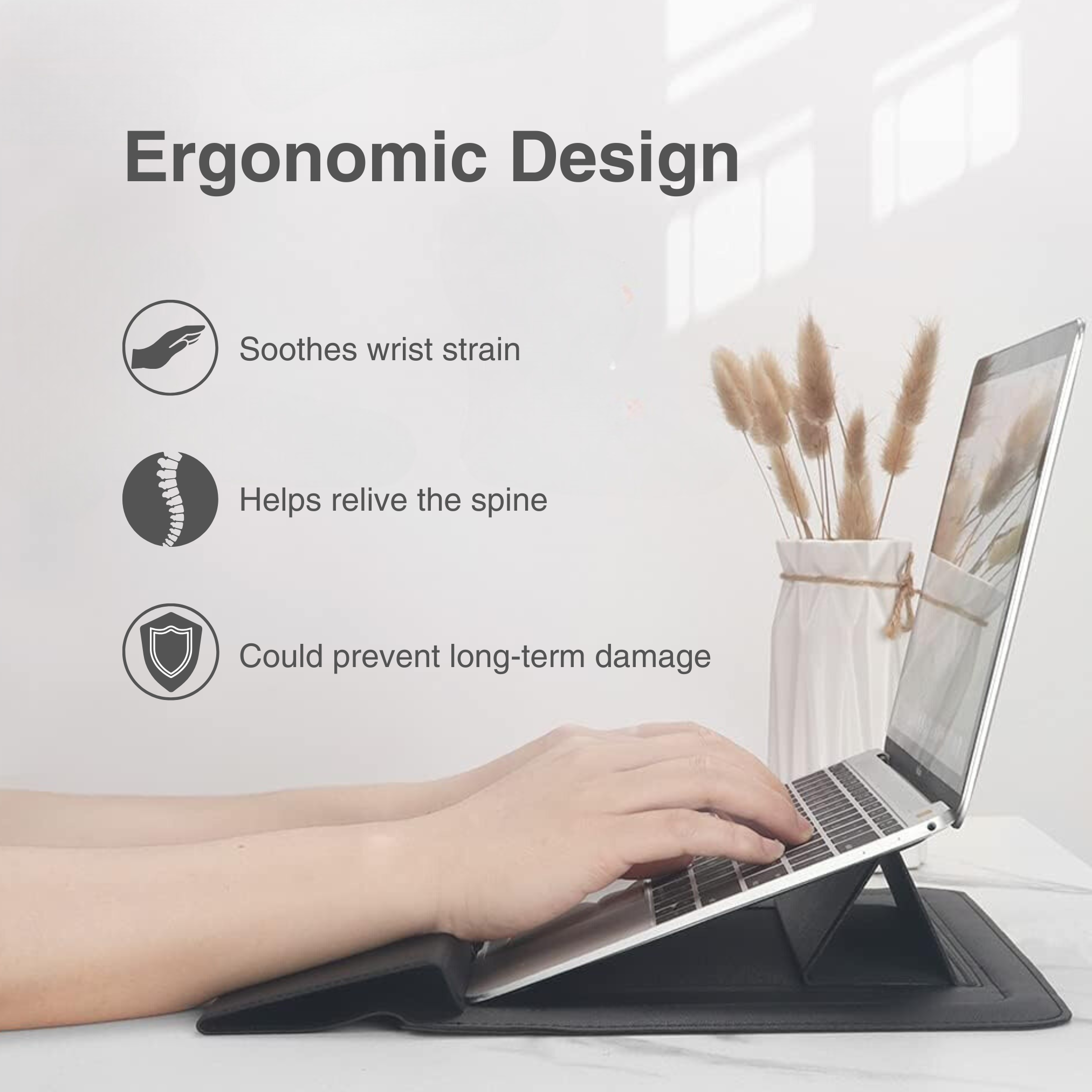 Ergonomic Design

Soothes wrist strain

Helps relive the spine

Could prevent long-term damage